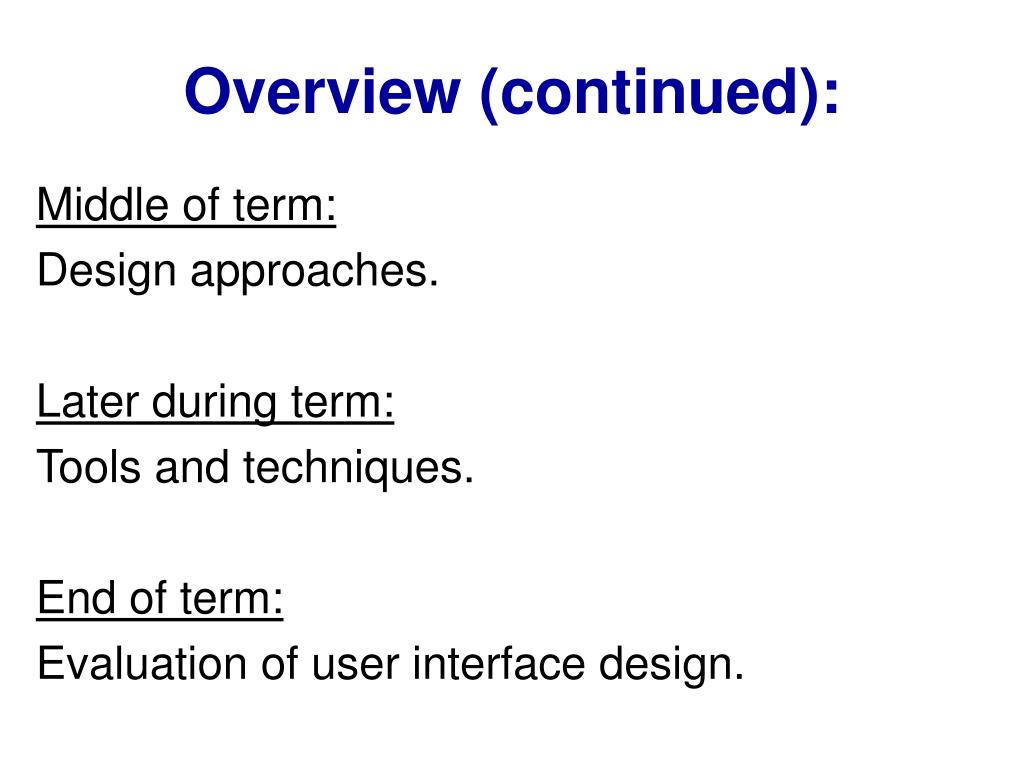 Overview (continued):

Middle of term:
Design approaches.

Later during term:
Tools and techniques.

End of term:
Evaluation of user interface design.